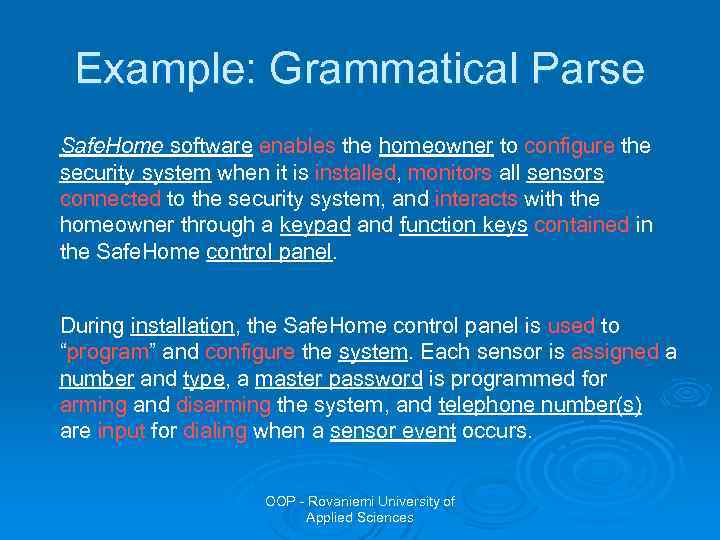 Example: Grammatical Parse

SafeHome software enables the homeowner to configure the security system when it is installed, monitors all sensors connected to the security system, and interacts with the homeowner through a keypad and function keys contained in the SafeHome control panel.

During installation, the SafeHome control panel is used to “program” and configure the system. Each sensor is assigned a number and type, a master password is programmed for arming and disarming the system, and telephone number(s) are input for dialing when a sensor event occurs.

OOP - Rovaniemi University of Applied Sciences